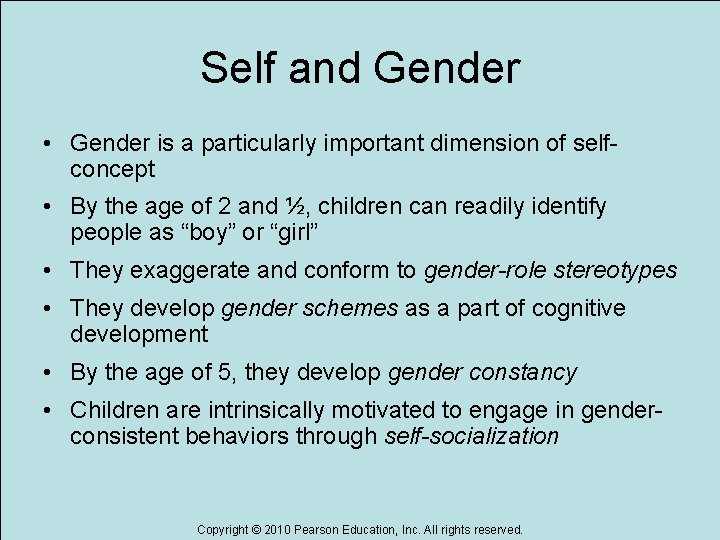 Self and Gender

• Gender is a particularly important dimension of self-concept

• By the age of 2 and ½, children can readily identify people as “boy” or “girl”

• They exaggerate and conform to gender-role stereotypes

• They develop gender schemes as a part of cognitive development

• By the age of 5, they develop gender constancy

• Children are intrinsically motivated to engage in gender-consistent behaviors through self-socialization

Copyright © 2010 Pearson Education, Inc. All rights reserved.